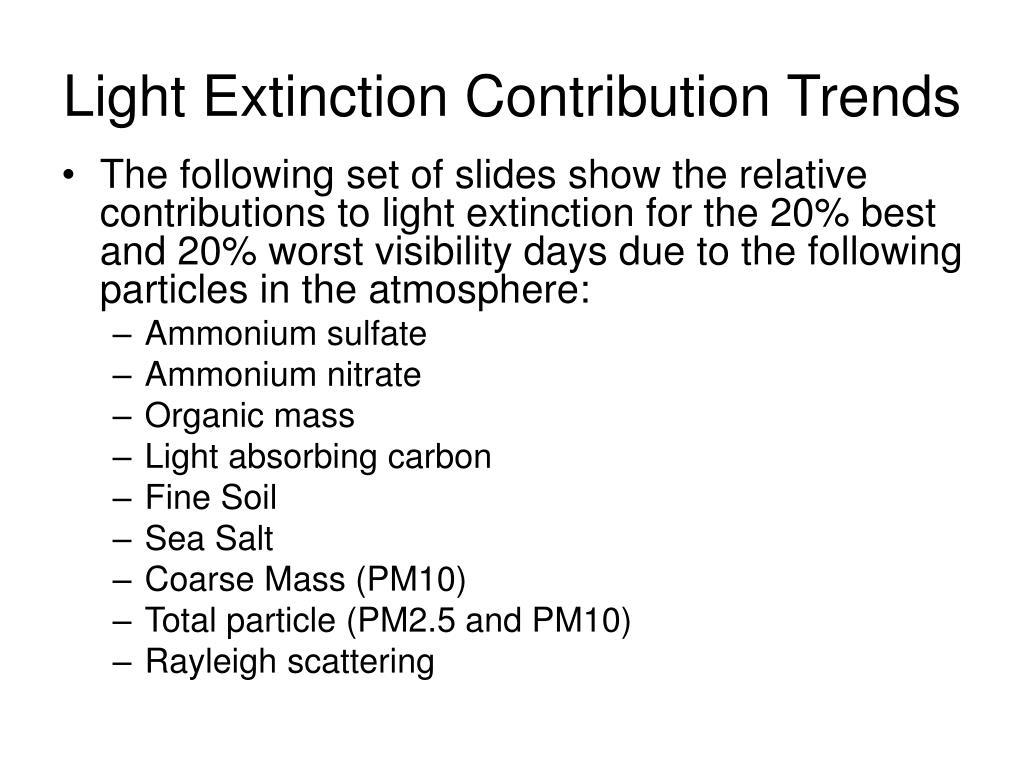 Light Extinction Contribution Trends

• The following set of slides show the relative contributions to light extinction for the 20% best and 20% worst visibility days due to the following particles in the atmosphere:
– Ammonium sulfate
– Ammonium nitrate
– Organic mass
– Light absorbing carbon
– Fine Soil
– Sea Salt
– Coarse Mass (PM10)
– Total particle (PM2.5 and PM10)
– Rayleigh scattering